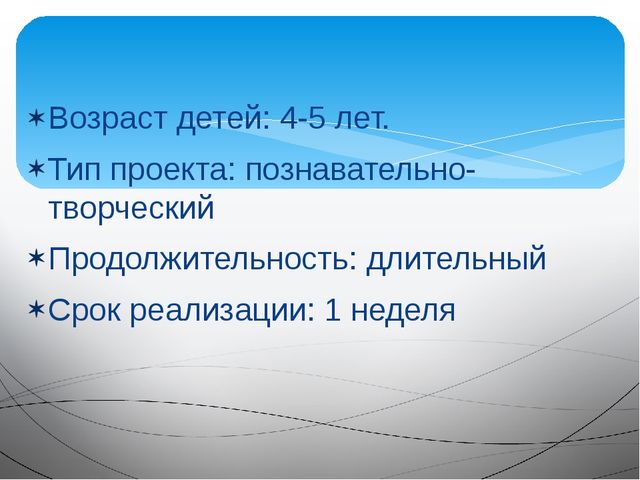 ✶Возраст детей: 4-5 лет.

✶Тип проекта: познавательно-творческий

✶Продолжительность: длительный

✶Срок реализации: 1 неделя